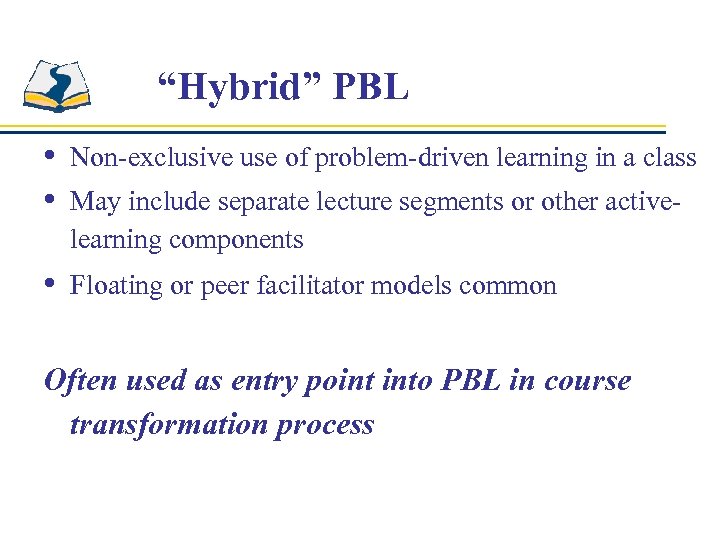 “Hybrid” PBL

• Non-exclusive use of problem-driven learning in a class
• May include separate lecture segments or other active-learning components
• Floating or peer facilitator models common

Often used as entry point into PBL in course transformation process